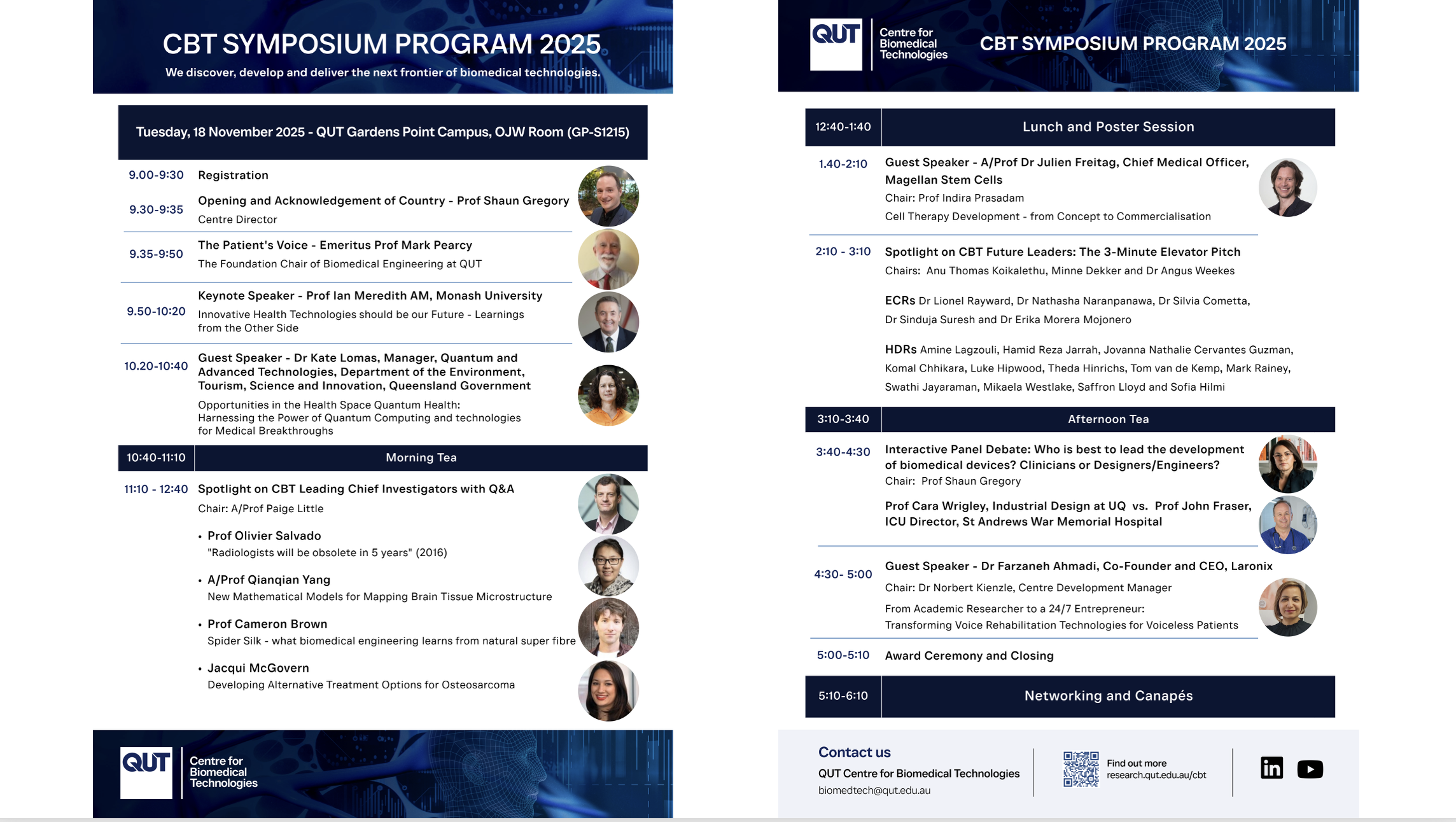 CBT SYMPOSIUM PROGRAM 2025

We discover, develop and deliver the next frontier of biomedical technologies.

Tuesday, 18 November 2025 - QUT Gardens Point Campus, OJW Room (GP-S1215)

9.00-9:30 Registration

9.30-9:35 Opening and Acknowledgement of Country - Prof Shaun Gregory
Centre Director

9.35-9:50 The Patient's Voice - Emeritus Prof Mark Pearcy
The Foundation Chair of Biomedical Engineering at QUT

9.50-10:20 Keynote Speaker - Prof Ian Meredith AM, Monash University
Innovative Health Technologies should be our Future - Learnings from the Other Side

10.20-10:40 Guest Speaker - Dr Kate Lomas, Manager, Quantum and Advanced Technologies, Department of the Environment, Tourism, Science and Innovation, Queensland Government
Opportunities in the Health Space Quantum Health: Harnessing the Power of Quantum Computing and technologies for Medical Breakthroughs

10:40-11:10 Morning Tea

11:10 - 12:40 Spotlight on CBT Leading Chief Investigators with Q&A
Chair: A/Prof Paige Little

• Prof Olivier Salvado
"Radiologists will be obsolete in 5 years" (2016)

• A/Prof Qianqian Yang
New Mathematical Models for Mapping Brain Tissue Microstructure

• Prof Cameron Brown
Spider Silk - what biomedical engineering learns from natural super fibre

• Jacqui McGovern
Developing Alternative Treatment Options for Osteosarcoma

QUT Centre for Biomedical Technologies

QUT Centre for Biomedical Technologies

CBT SYMPOSIUM PROGRAM 2025

12:40-1:40 Lunch and Poster Session

1.40-2:10 Guest Speaker - A/Prof Dr Julien Freitag, Chief Medical Officer, Magellan Stem Cells
Chair: Prof Indira Prasadam
Cell Therapy Development - from Concept to Commercialisation

2:10 - 3:10 Spotlight on CBT Future Leaders: The 3-Minute Elevator Pitch
Chairs: Anu Thomas Koikalethu, Minne Dekker and Dr Angus Weekes

ECRs Dr Lionel Rayward, Dr Nathasha Naranpanawa, Dr Silvia Cometta, Dr Sinduja Suresh and Dr Erika Morera Mojonero

HDRs Amine Lagzouli, Hamid Reza Jarrah, Jovanna Nathalie Cervantes Guzman, Komal Chhikara, Luke Hipwood, Theda Hinrichs, Tom van de Kemp, Mark Rainey, Swathi Jayaraman, Mikaela Westlake, Saffron Lloyd and Sofia Hilmi

3:10-3:40 Afternoon Tea

3:40-4:30 Interactive Panel Debate: Who is best to lead the development of biomedical devices? Clinicians or Designers/Engineers?
Chair: Prof Shaun Gregory
Prof Cara Wrigley, Industrial Design at UQ vs. Prof John Fraser, ICU Director, St Andrews War Memorial Hospital

4:30- 5:00 Guest Speaker - Dr Farzaneh Ahmadi, Co-Founder and CEO, Laronix
Chair: Dr Norbert Kienzle, Centre Development Manager
From Academic Researcher to a 24/7 Entrepreneur: Transforming Voice Rehabilitation Technologies for Voiceless Patients

5:00-5:10 Award Ceremony and Closing

5:10-6:10 Networking and Canapés

Contact us
QUT Centre for Biomedical Technologies
biomedtech@qut.edu.au

Find out more
research.qut.edu.au/cbt